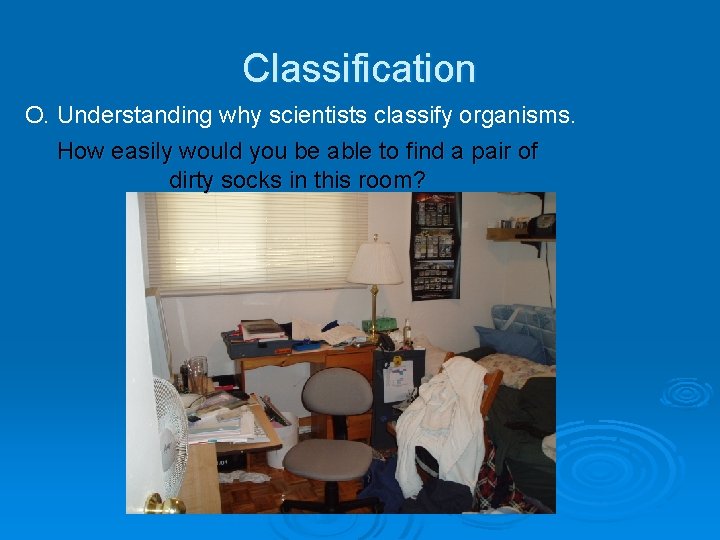 Classification

O. Understanding why scientists classify organisms.

How easily would you be able to find a pair of dirty socks in this room?